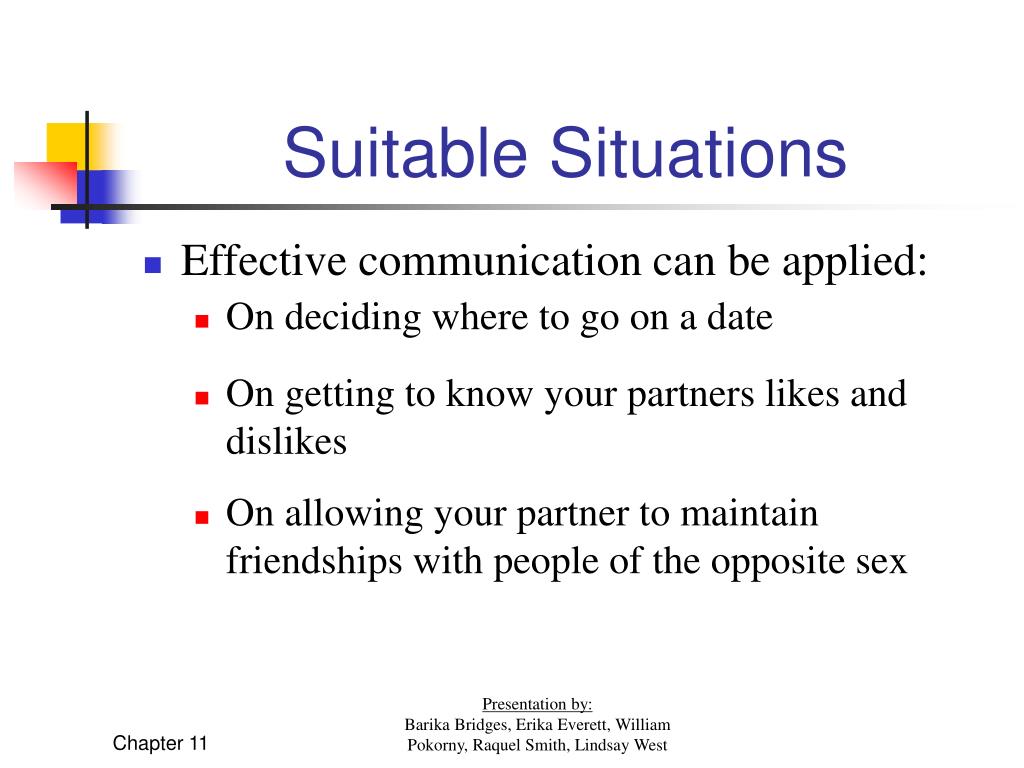 Suitable Situations

Effective communication can be applied:

On deciding where to go on a date

On getting to know your partners likes and dislikes

On allowing your partner to maintain friendships with people of the opposite sex

Chapter 11

Presentation by:
Barika Bridges, Erika Everett, William Pokorny, Raquel Smith, Lindsay West